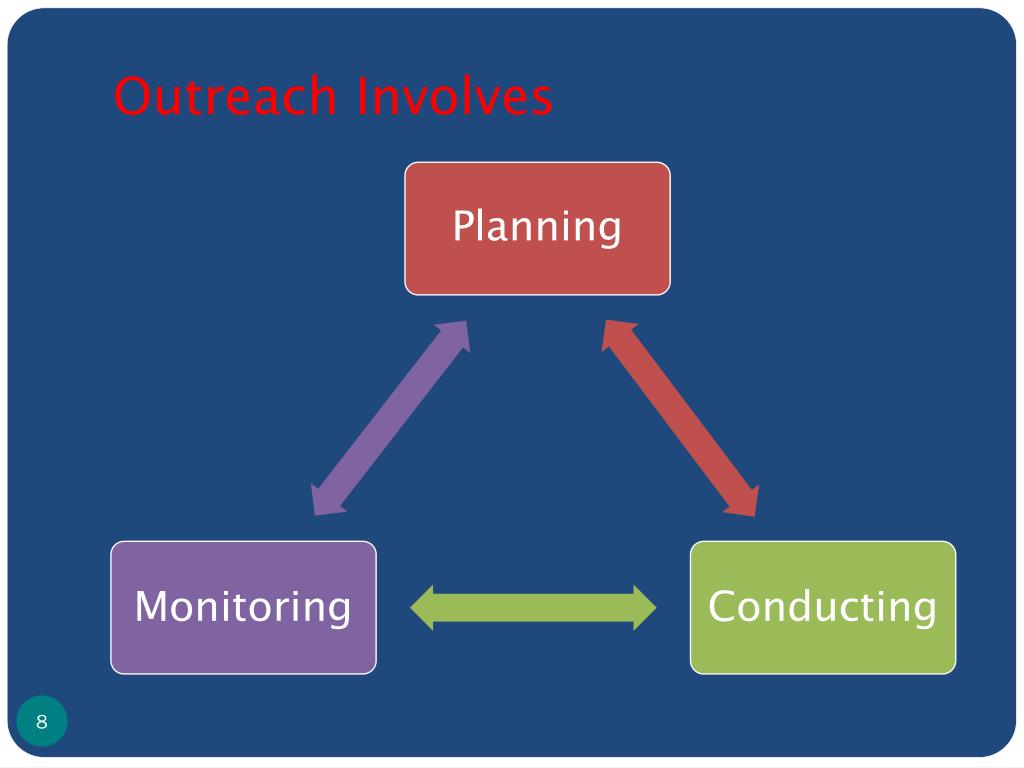 Outreach Involves

Planning

Monitoring

Conducting

8